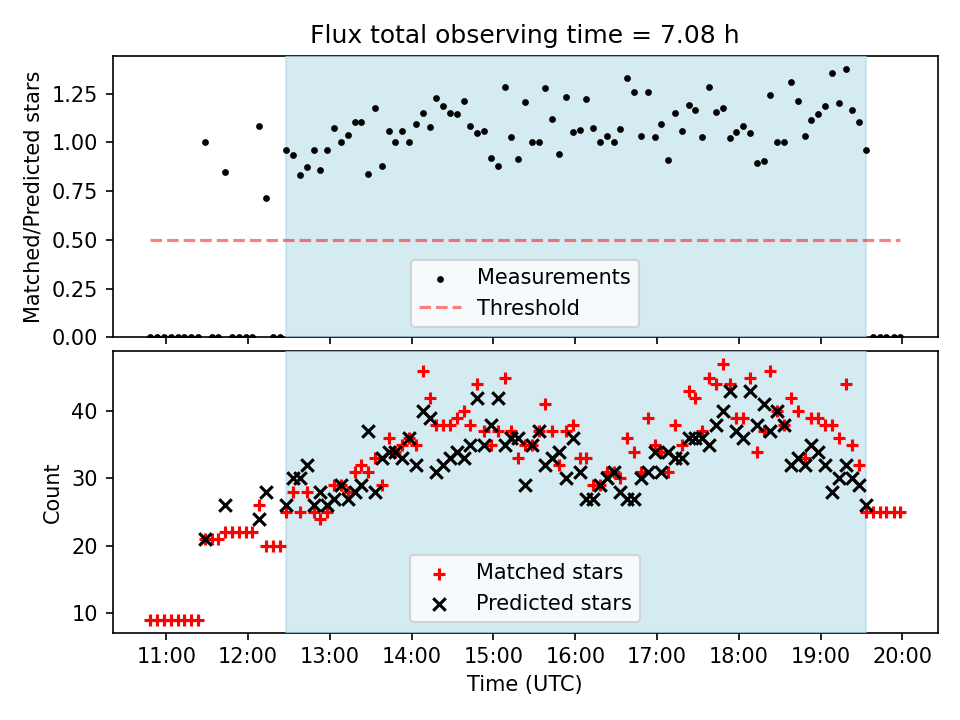 Flux total observing time = 7.08 h

Matched/Predicted stars

1.25
1.00
0.75
0.50
0.25
0.00

Measurements
Threshold

Count

40
30
20
10

Matched stars
Predicted stars

11:00 12:00 13:00 14:00 15:00 16:00 17:00 18:00 19:00 20:00

Time (UTC)